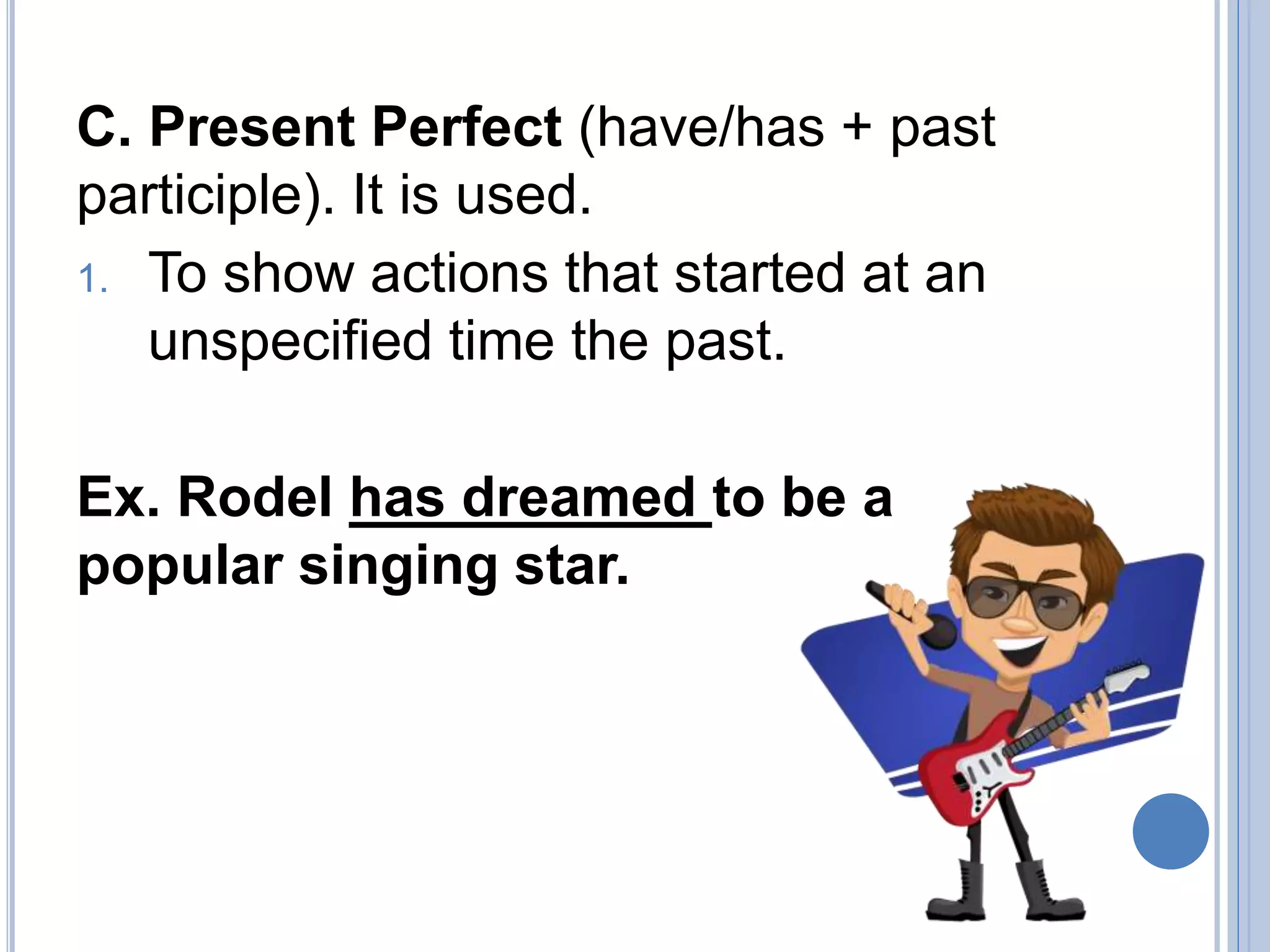 C. Present Perfect (have/has + past participle). It is used.

1. To show actions that started at an unspecified time the past.

Ex. Rodel has dreamed to be a popular singing star.